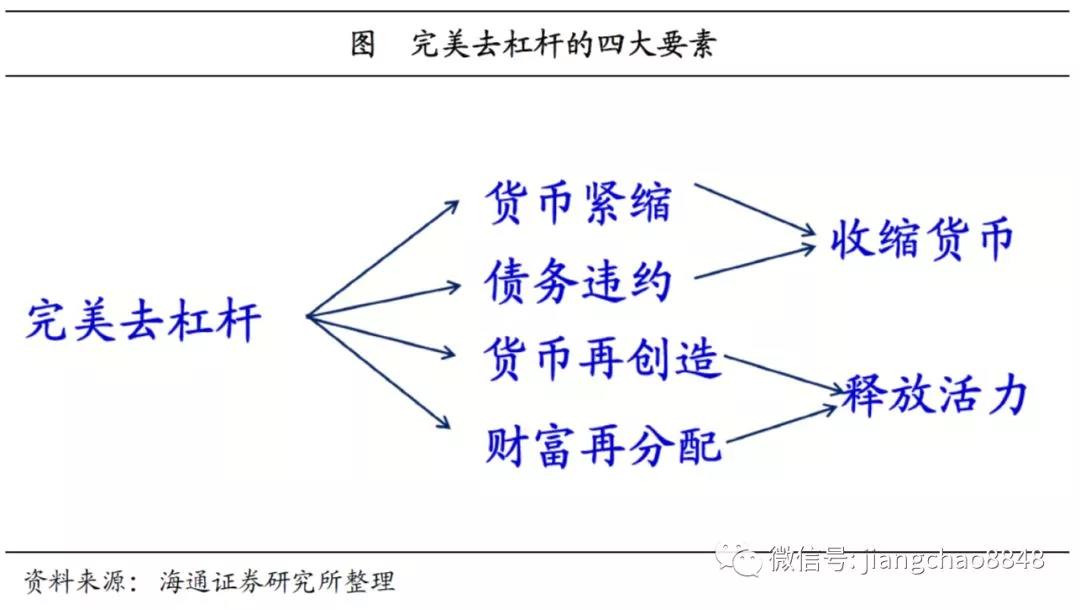 图　完美去杠杆的四大要素

完美去杠杆

货币紧缩

债务违约

货币再创造

财富再分配

收缩货币

释放活力

资料来源：海通证券研究所整理

微信号: jiangchao8848